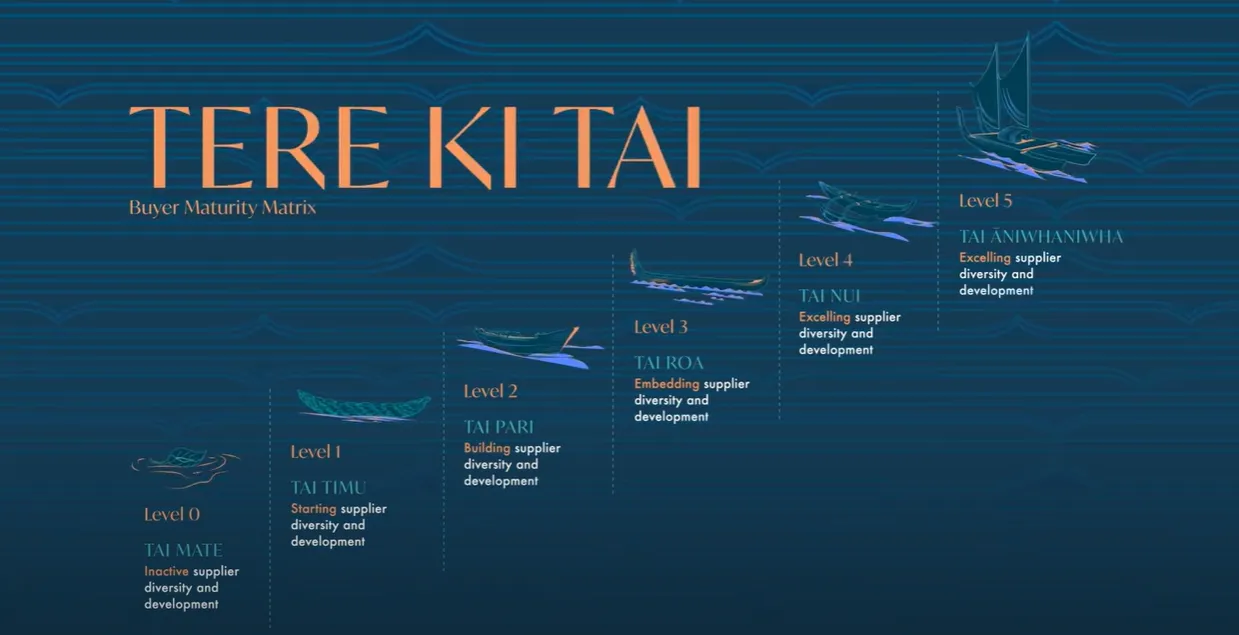 TERE KI TAI

Buyer Maturity Matrix

Level 0

TAI MATE

Inactive supplier diversity and development

Level 1

TAI TIMU

Starting supplier diversity and development

Level 2

TAI PARI

Building supplier diversity and development

Level 3

TAI ROA

Embedding supplier diversity and development

Level 4

TAI NUI

Excelling supplier diversity and development

Level 5

TAI ĀNIWHANIWHA

Excelling supplier diversity and development